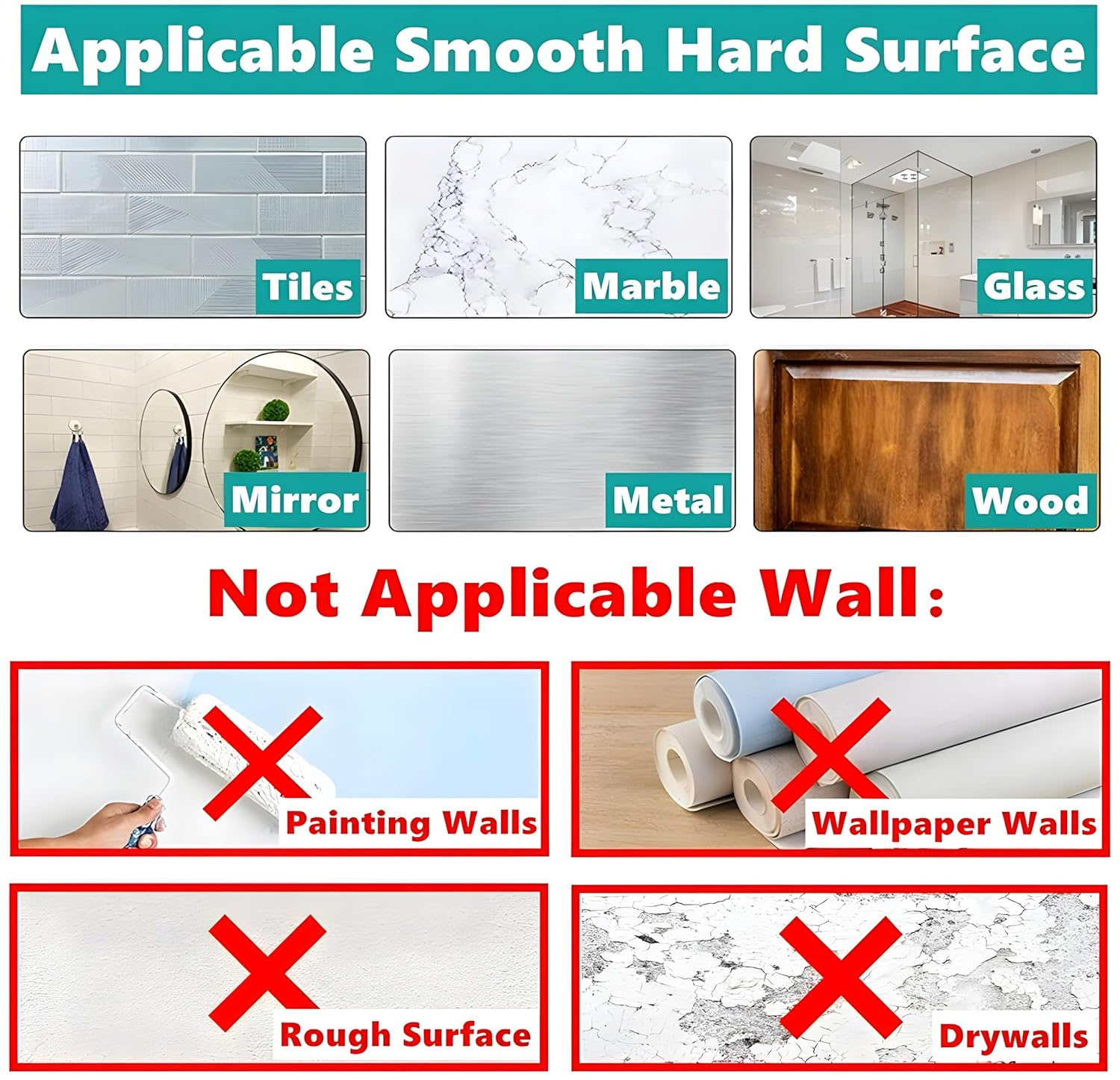 Applicable Smooth Hard Surface

Tiles

Marble

Glass

Mirror

Metal

Wood

Not Applicable Wall:

Painting Walls

Wallpaper Walls

Rough Surface

Drywalls